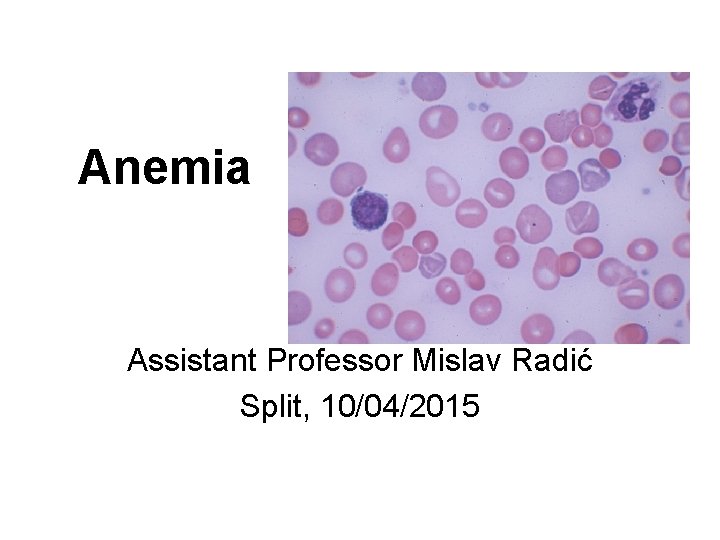 Anemia

Assistant Professor Mislav Radić
Split, 10/04/2015